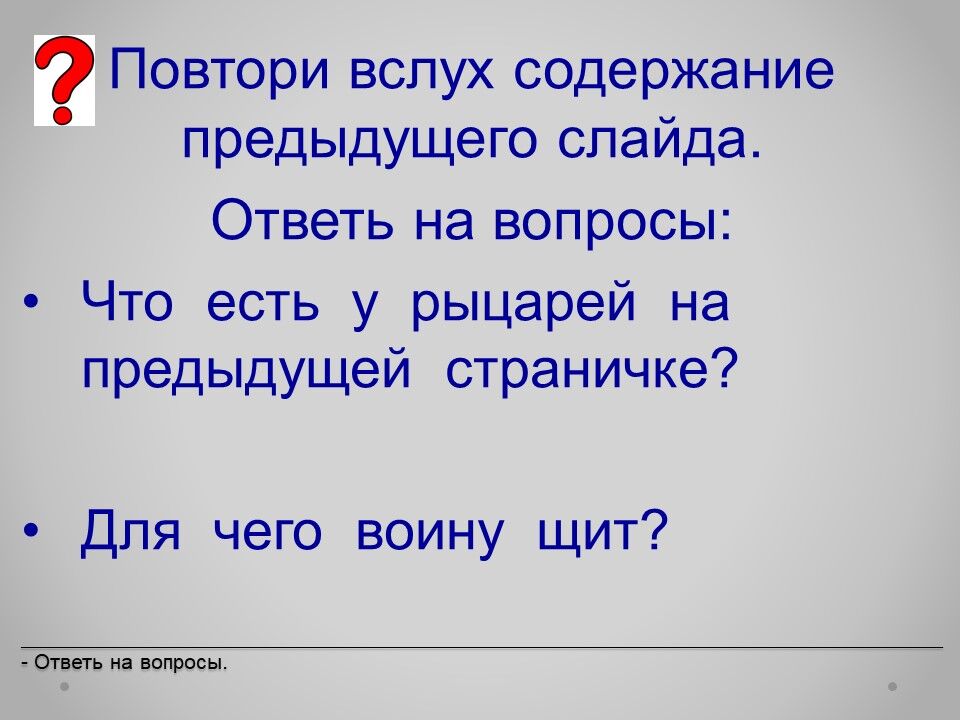 Повтори вслух содержание предыдущего слайда.

Ответь на вопросы:

• Что есть у рыцарей на предыдущей страничке?

• Для чего воину щит?

- Ответь на вопросы.